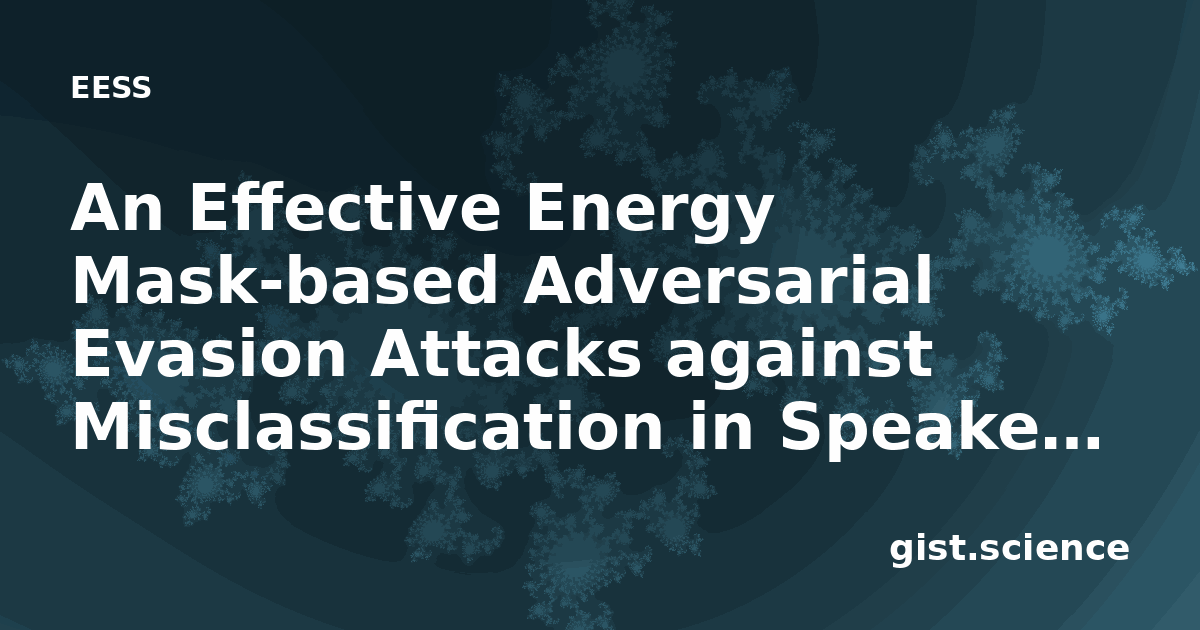 EESS

An Effective Energy Mask-based Adversarial Evasion Attacks against Misclassification in Speake...

gist.science